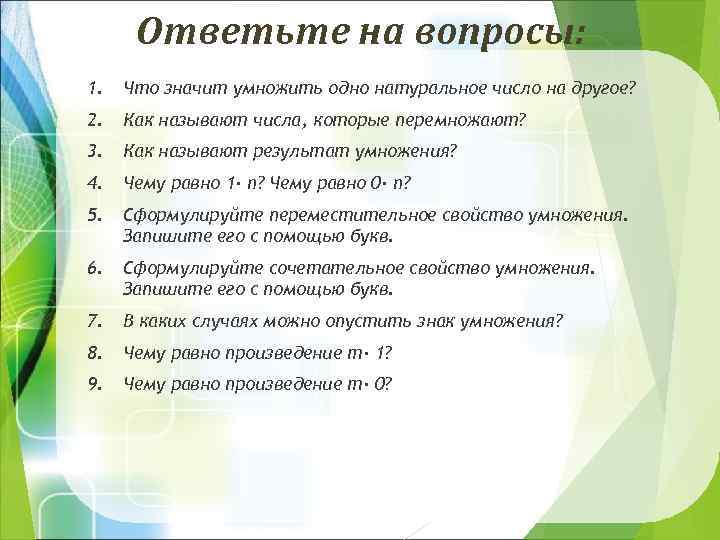 Ответьте на вопросы:

1. Что значит умножить одно натуральное число на другое?
2. Как называют числа, которые перемножают?
3. Как называют результат умножения?
4. Чему равно $1 \cdot n$? Чему равно $0 \cdot n$?
5. Сформулируйте переместительное свойство умножения. Запишите его с помощью букв.
6. Сформулируйте сочетательное свойство умножения. Запишите его с помощью букв.
7. В каких случаях можно опустить знак умножения?
8. Чему равно произведение $m \cdot 1$?
9. Чему равно произведение $m \cdot 0$?